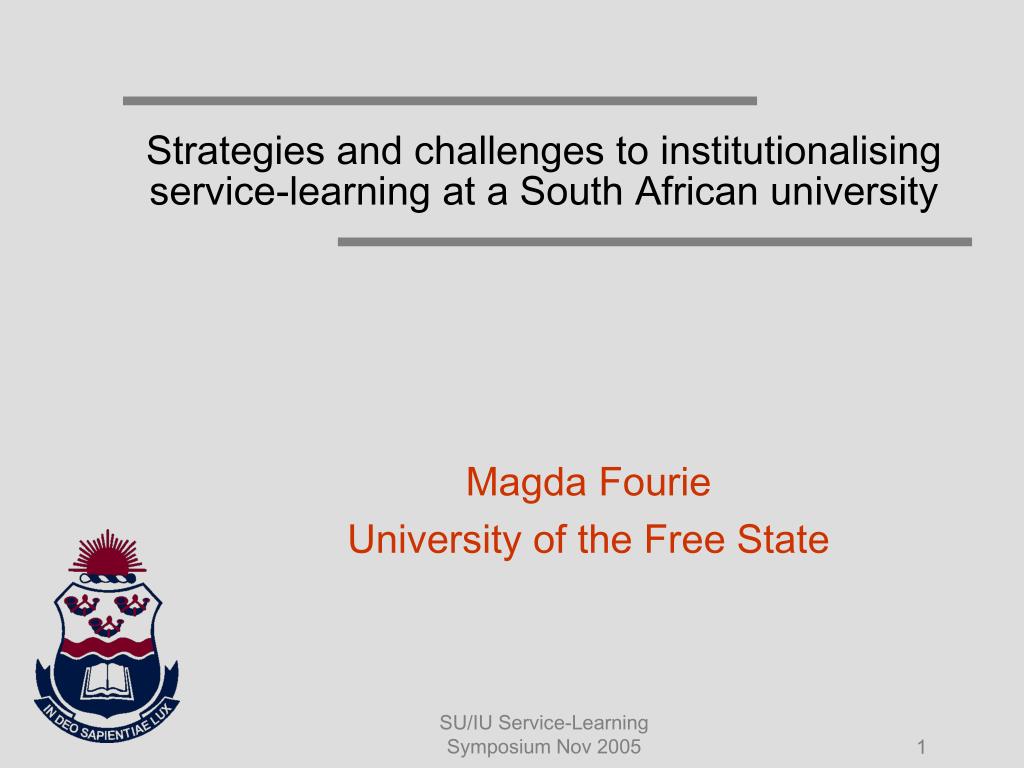 Strategies and challenges to institutionalising service-learning at a South African university

Magda Fourie
University of the Free State

IN DEO SAPIENTIAE LUX

SU/IU Service-Learning Symposium Nov 2005

1